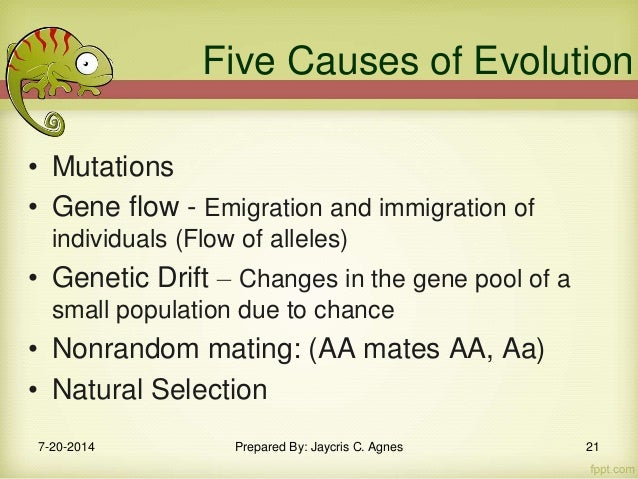 Five Causes of Evolution

• Mutations
• Gene flow - Emigration and immigration of individuals (Flow of alleles)
• Genetic Drift – Changes in the gene pool of a small population due to chance
• Nonrandom mating: (AA mates AA, Aa)
• Natural Selection

7-20-2014

Prepared By: Jaycris C. Agnes

21

fppt.com